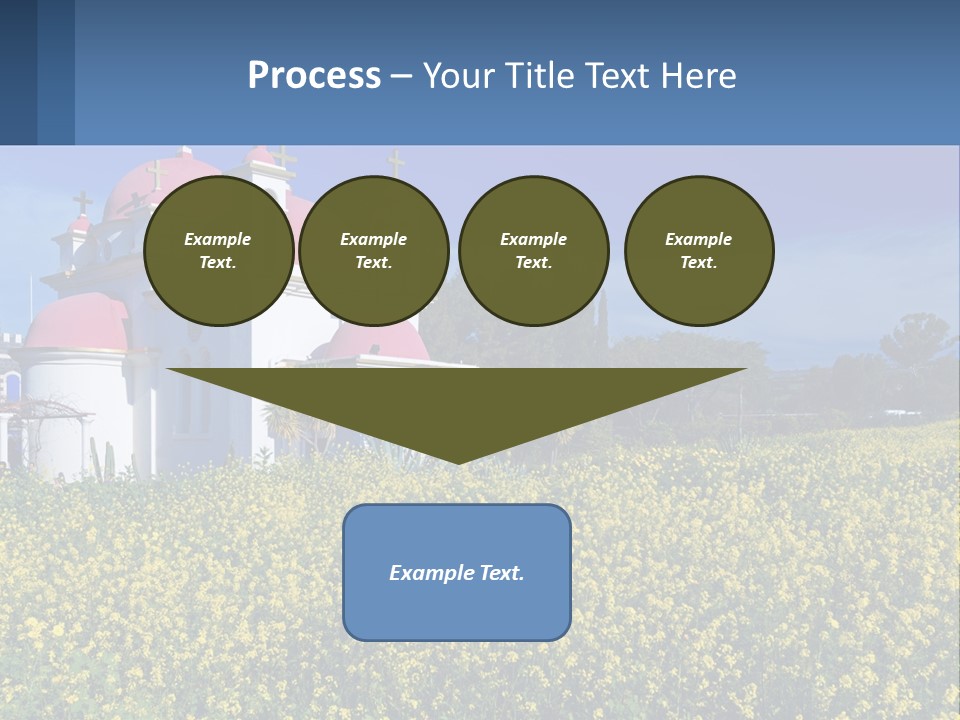 Process – Your Title Text Here

Example Text.

Example Text.

Example Text.

Example Text.

Example Text.